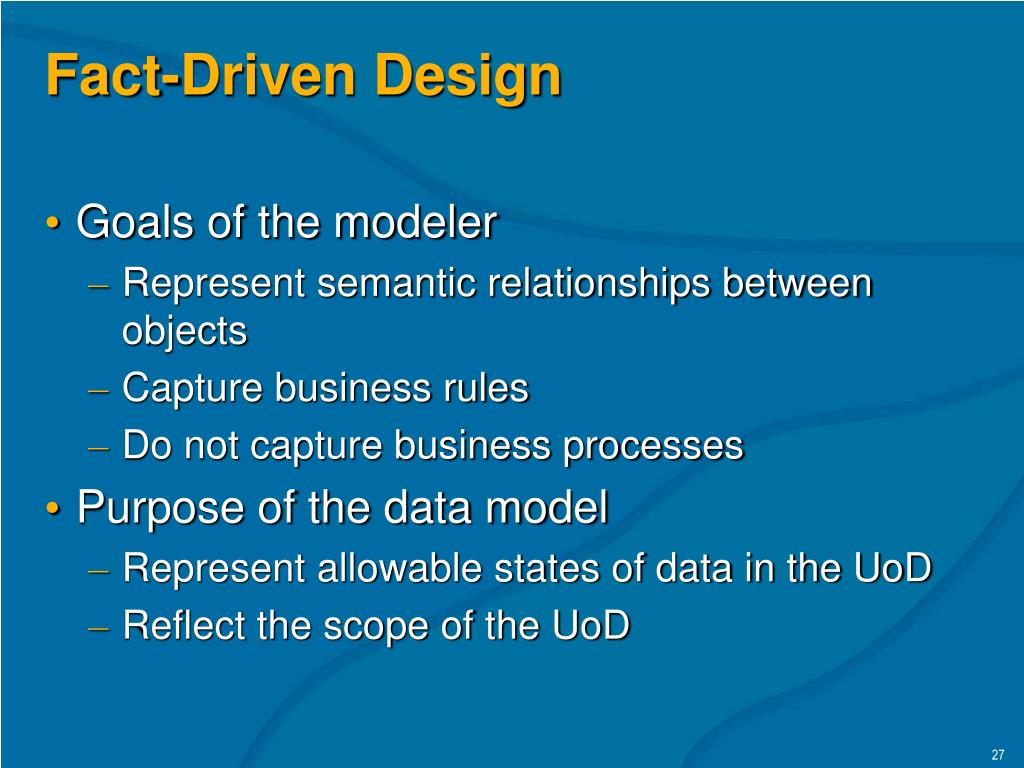 Fact-Driven Design

• Goals of the modeler
– Represent semantic relationships between objects
– Capture business rules
– Do not capture business processes
• Purpose of the data model
– Represent allowable states of data in the UoD
– Reflect the scope of the UoD

27